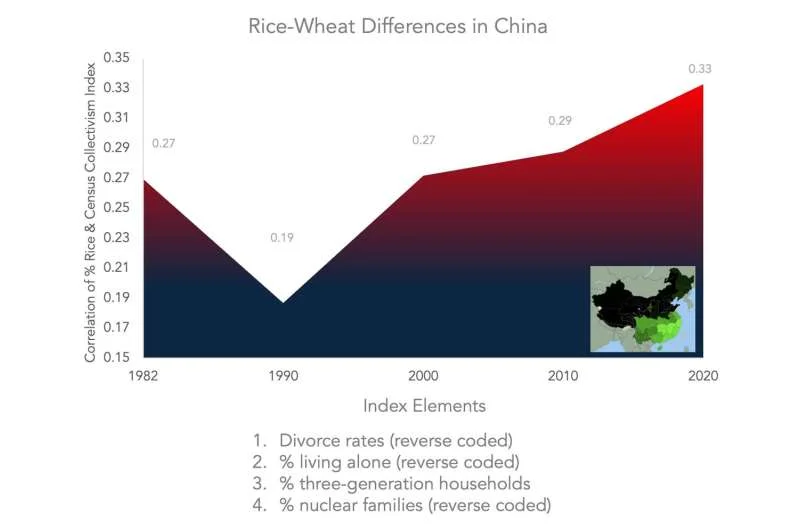 Rice-Wheat Differences in China

Correlation of % Rice & Census Collectivism Index

0.35
0.33
0.31
0.29
0.27
0.25
0.23
0.21
0.19
0.17
0.15

0.27
0.19
0.27
0.29
0.33

1982
1990
2000
2010
2020

Index Elements

1. Divorce rates (reverse coded)
2. % living alone (reverse coded)
3. % three-generation households
4. % nuclear families (reverse coded)